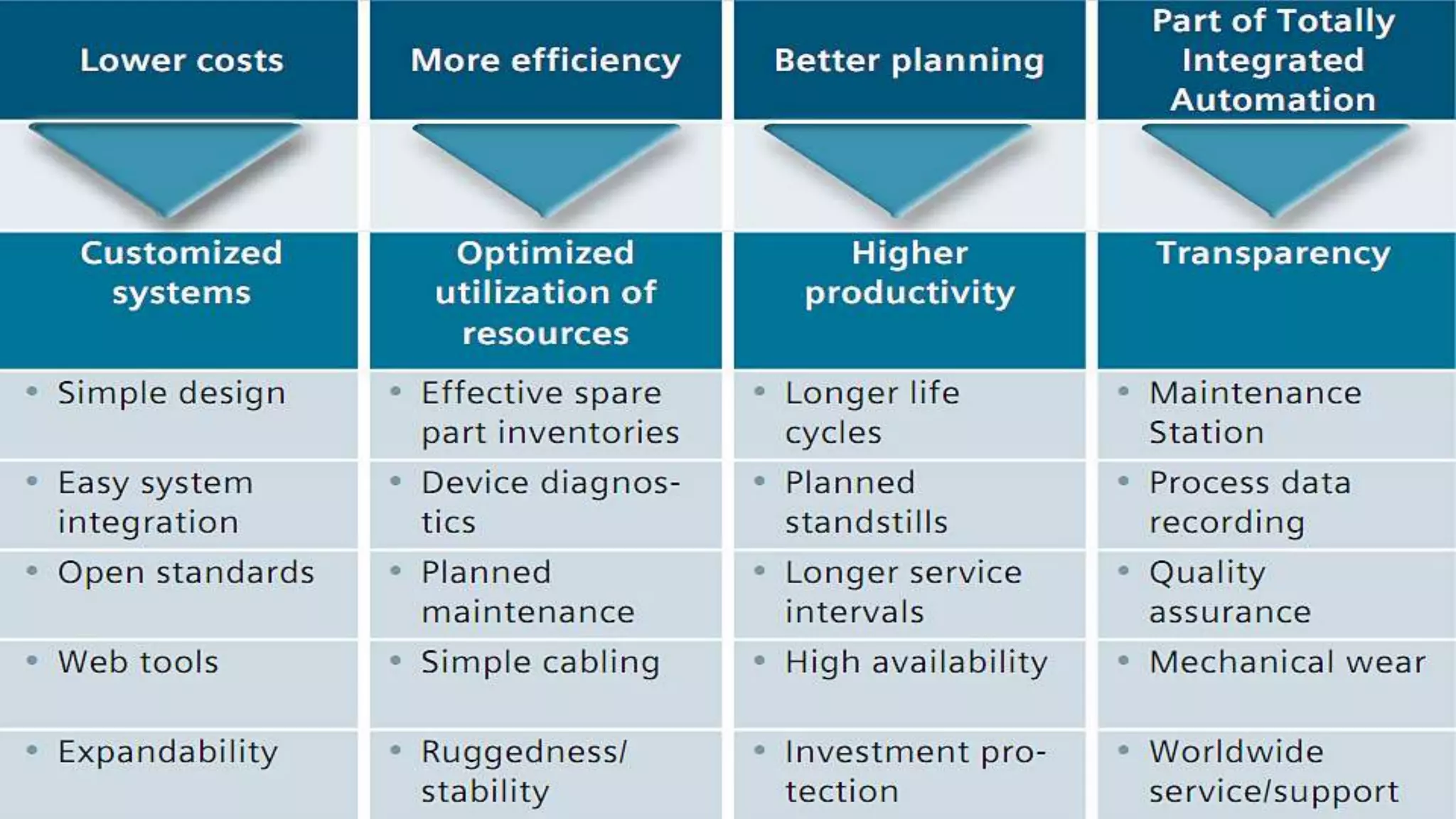 | Lower costs | More efficiency | Better planning | Part of Totally Integrated Automation |
|---|---|---|---|
| Customized systems | Optimized utilization of resources | Higher productivity | Transparency |
| • Simple design | • Effective spare part inventories | • Longer life cycles | • Maintenance Station |
| • Easy system integration | • Device diagnostics | • Planned standstills | • Process data recording |
| • Open standards | • Planned maintenance | • Longer service intervals | • Quality assurance |
| • Web tools | • Simple cabling | • High availability | • Mechanical wear |
| • Expandability | • Ruggedness/ stability | • Investment protection | • Worldwide service/support |